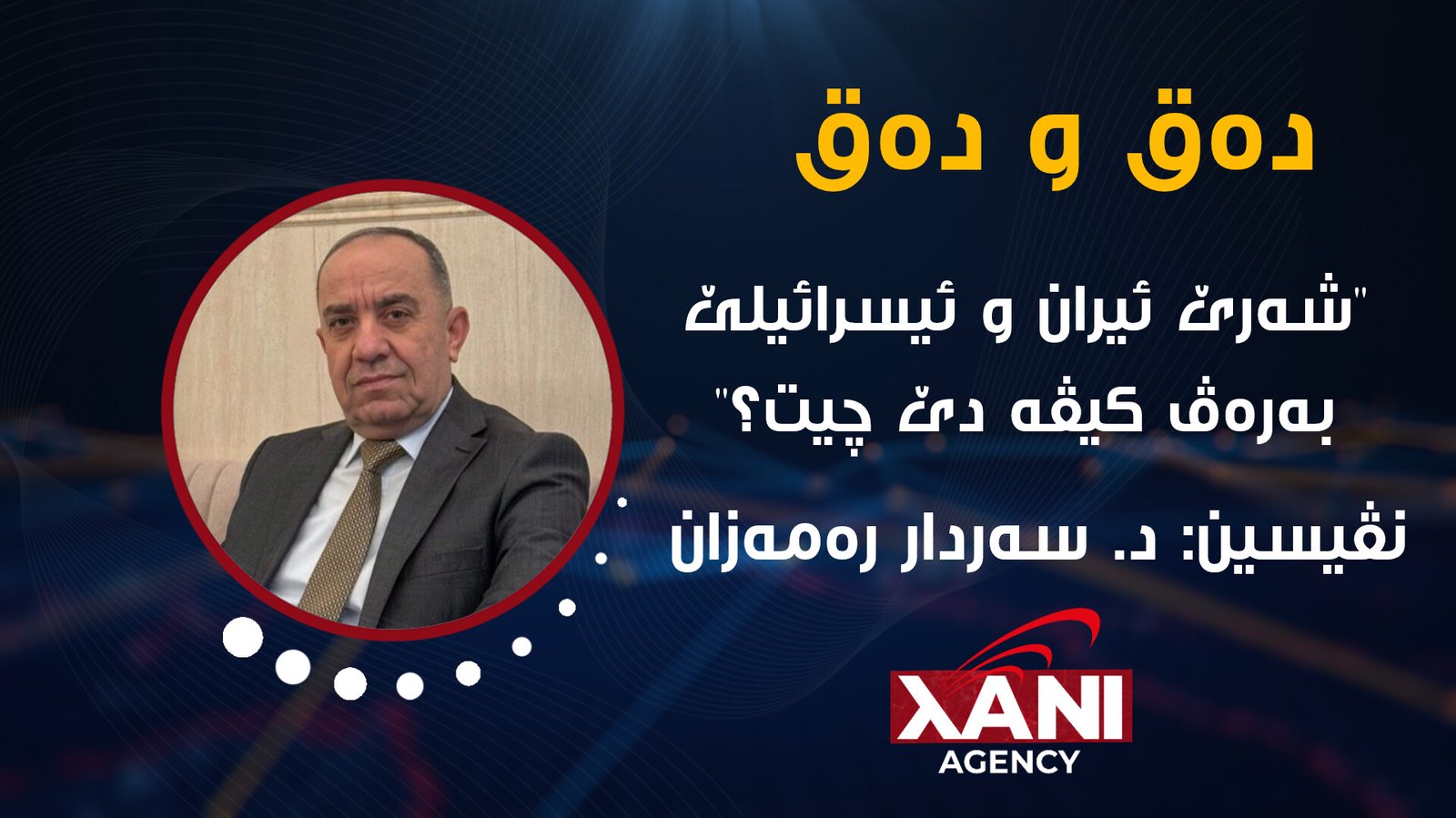 دەق و دەق

"شەرێ ئیران و ئیسرائیلێ بەرەڤ کیڤە دێ چیت؟"

نڤیسین: د. سەردار رەمەزان

XANI
AGENCY